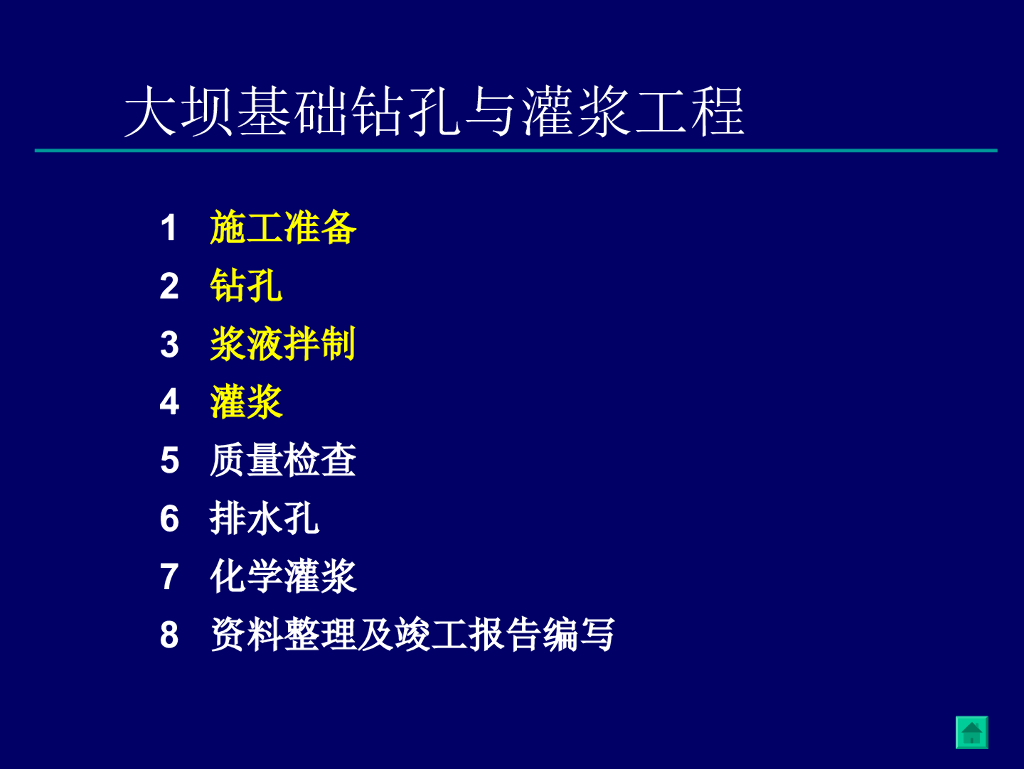 大坝基础钻孔与灌浆工程

1 施工准备
2 钻孔
3 浆液拌制
4 灌浆
5 质量检查
6 排水孔
7 化学灌浆
8 资料整理及竣工报告编写